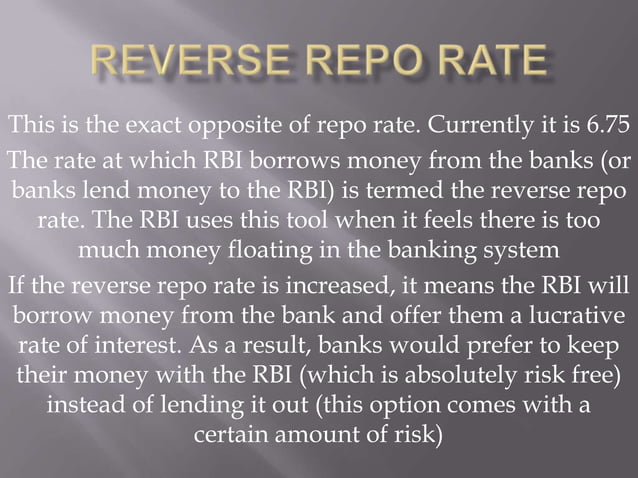 REVERSE REPO RATE

This is the exact opposite of repo rate. Currently it is 6.75

The rate at which RBI borrows money from the banks (or banks lend money to the RBI) is termed the reverse repo rate. The RBI uses this tool when it feels there is too much money floating in the banking system

If the reverse repo rate is increased, it means the RBI will borrow money from the bank and offer them a lucrative rate of interest. As a result, banks would prefer to keep their money with the RBI (which is absolutely risk free) instead of lending it out (this option comes with a certain amount of risk)